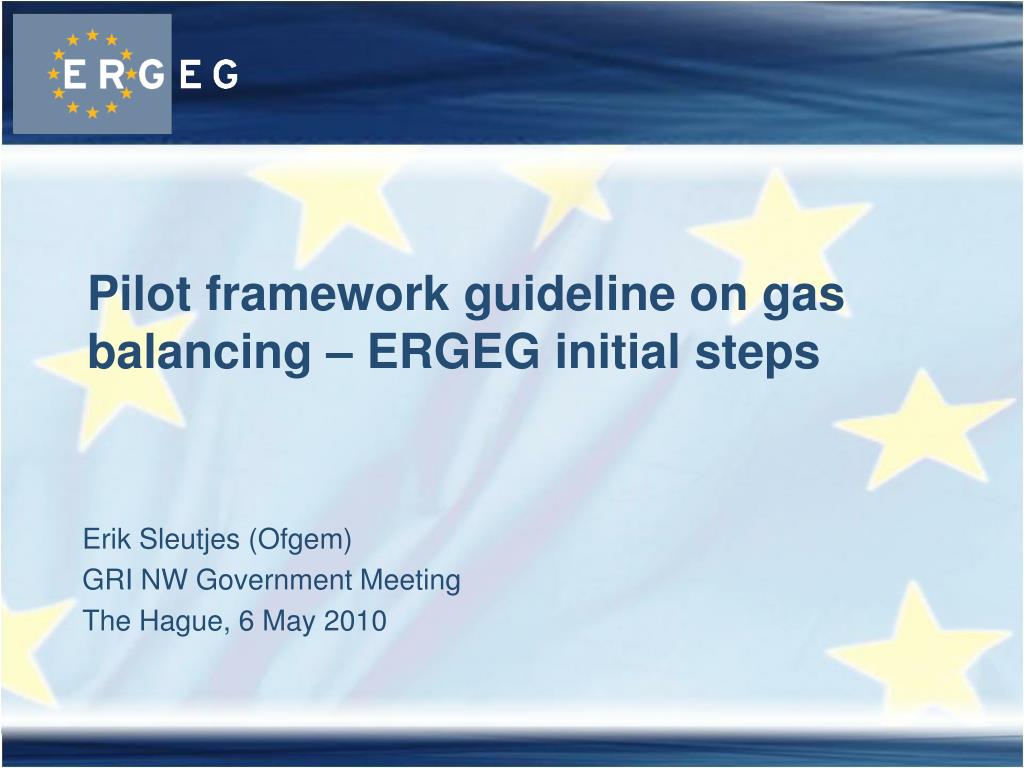 ERGEG

Pilot framework guideline on gas balancing – ERGEG initial steps

Erik Sleutjes (Ofgem)
GRI NW Government Meeting
The Hague, 6 May 2010